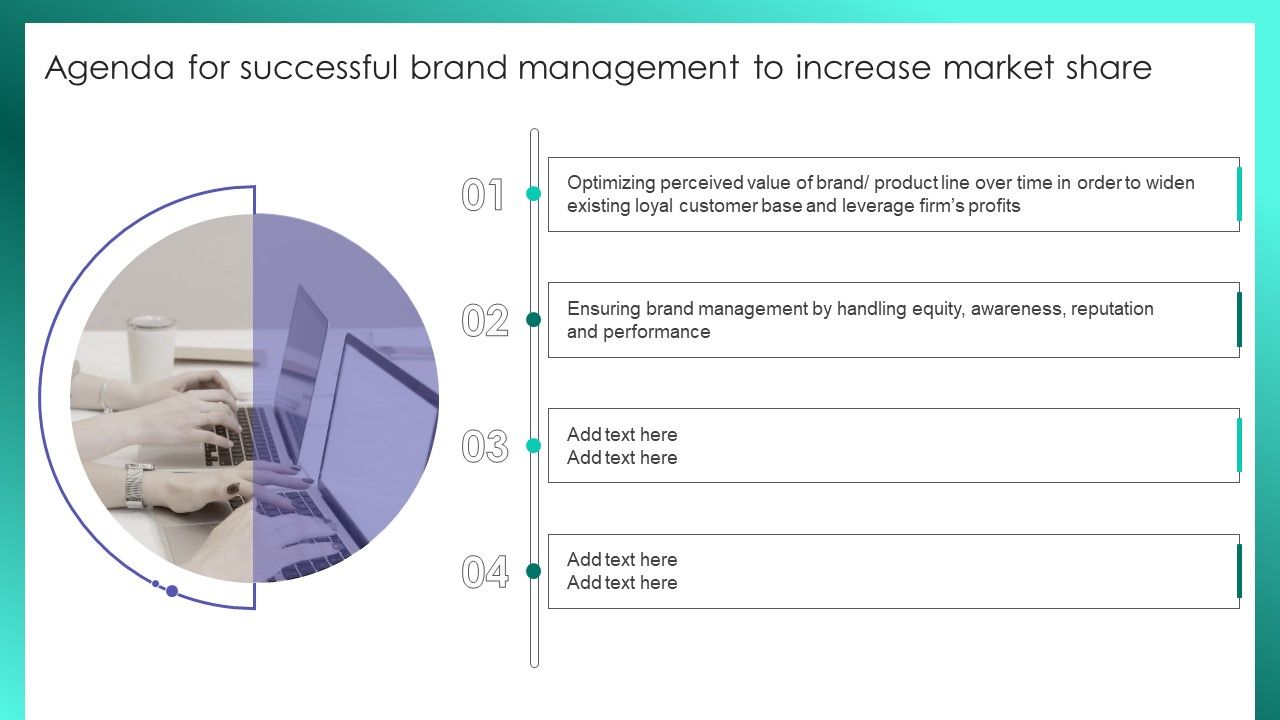 Agenda for successful brand management to increase market share

01

Optimizing perceived value of brand/ product line over time in order to widen existing loyal customer base and leverage firm's profits

02

Ensuring brand management by handling equity, awareness, reputation and performance

03

Add text here
Add text here

04

Add text here
Add text here